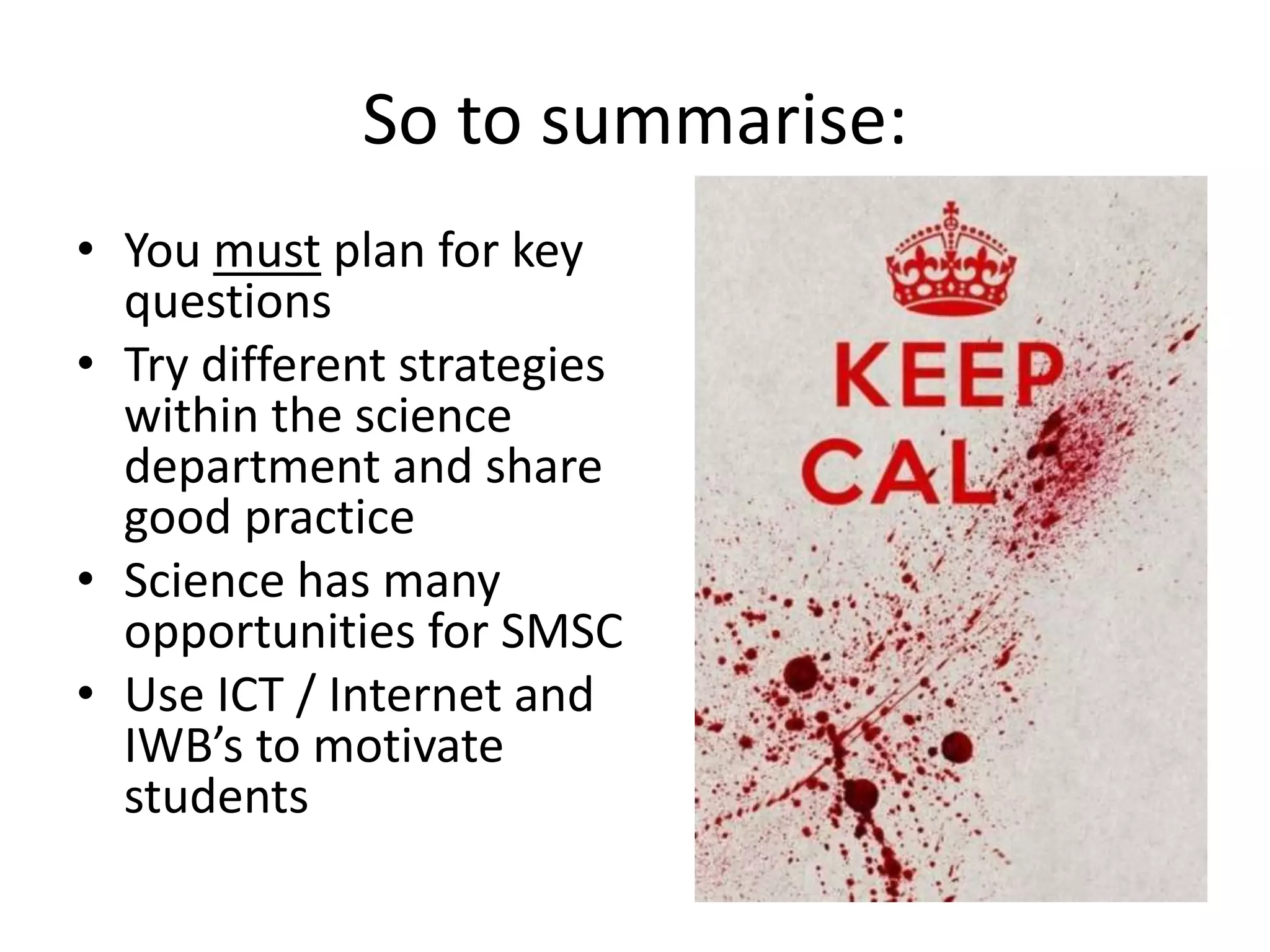 So to summarise:

• You must plan for key questions
• Try different strategies within the science department and share good practice
• Science has many opportunities for SMSC
• Use ICT / Internet and IWB's to motivate students

KEEP
CAL